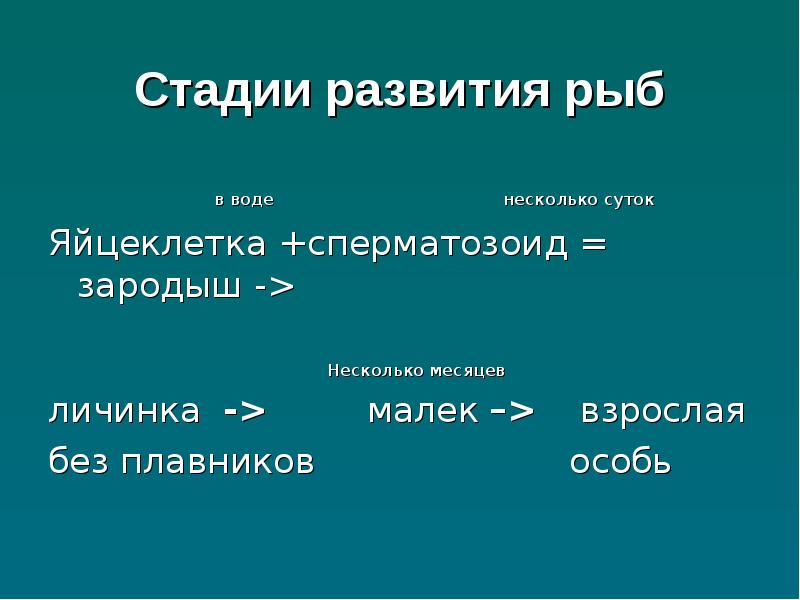 Стадии развития рыб

в воде несколько суток

Яйцеклетка +сперматозоид = зародыш ->

Несколько месяцев

личинка -> малек –> взрослая без плавников особь